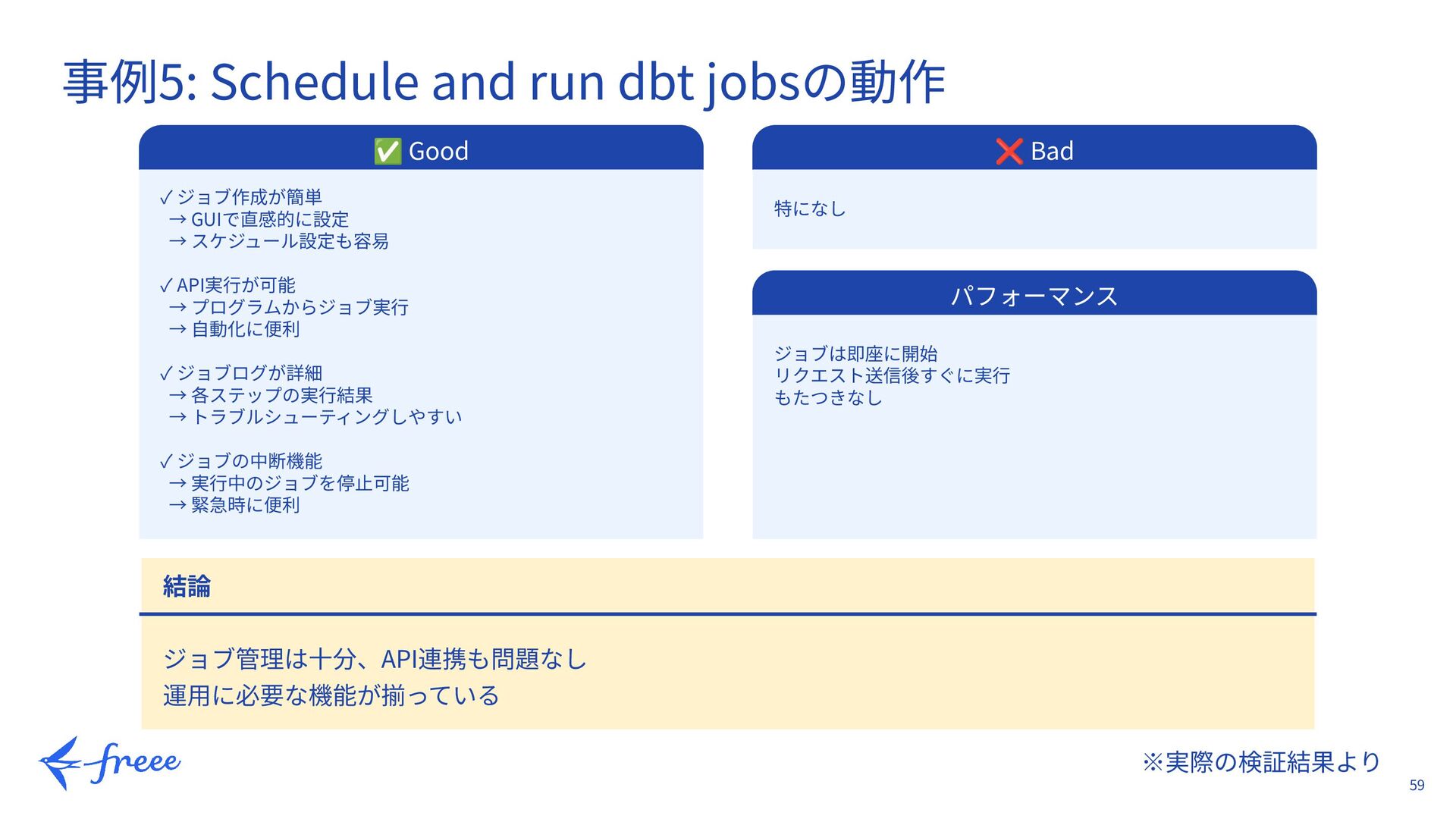 事例5: Schedule and run dbt jobsの動作

✅ Good

✓ ジョブ作成が簡単
→ GUIで直感的に設定
→ スケジュール設定も容易

✓ API実行が可能
→ プログラムからジョブ実行
→ 自動化に便利

✓ ジョブログが詳細
→ 各ステップの実行結果
→ トラブルシューティングしやすい

✓ ジョブの中断機能
→ 実行中のジョブを停止可能
→ 緊急時に便利

❌ Bad

特になし

パフォーマンス

ジョブは即座に開始
リクエスト送信後すぐに実行
もたつきなし

結論

ジョブ管理は十分、API連携も問題なし
運用に必要な機能が揃っている

freee

※実際の検証結果より

59